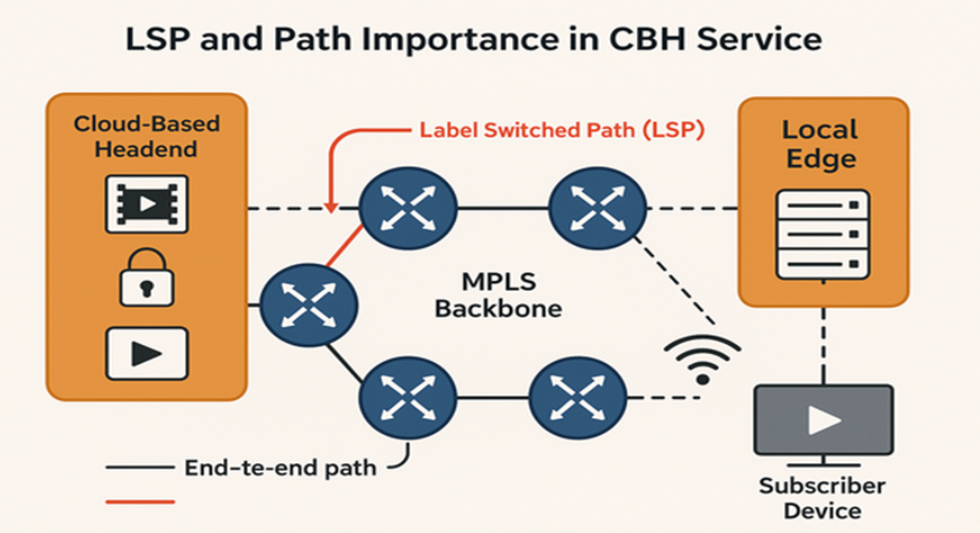 LSP and Path Importance in CBH Service

Cloud-Based Headend

Label Switched Path (LSP)

Local Edge

MPLS Backbone

End–te-end path

Subscriber Device